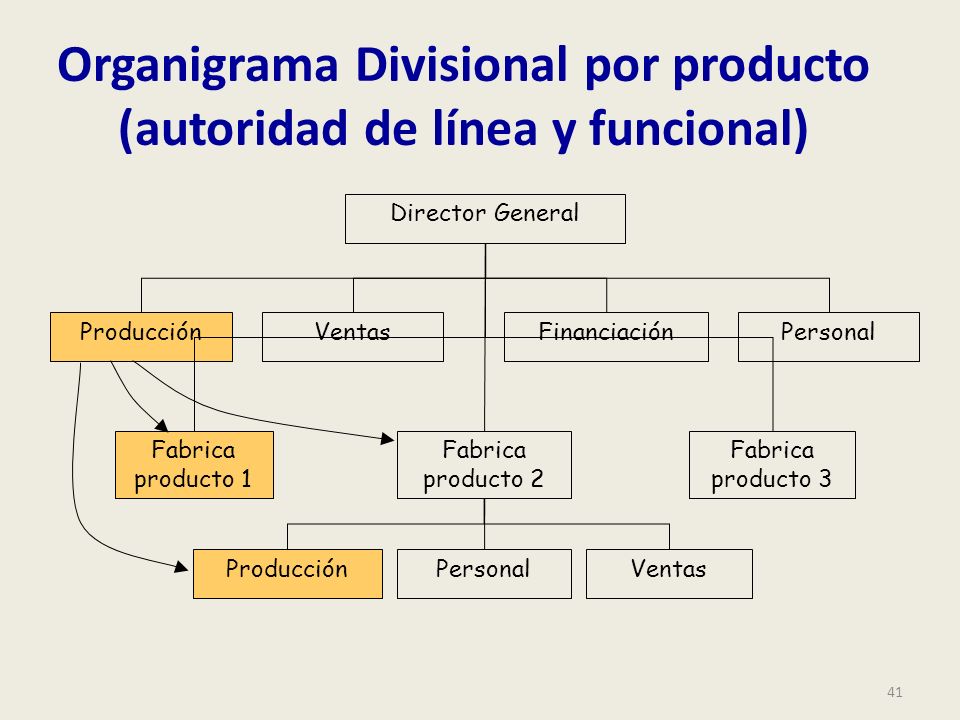 Organigrama Divisional por producto (autoridad de línea y funcional)

Director General

Producción

Ventas

Financiación

Personal

Fabrica producto 1

Fabrica producto 2

Fabrica producto 3

Producción

Personal

Ventas

41